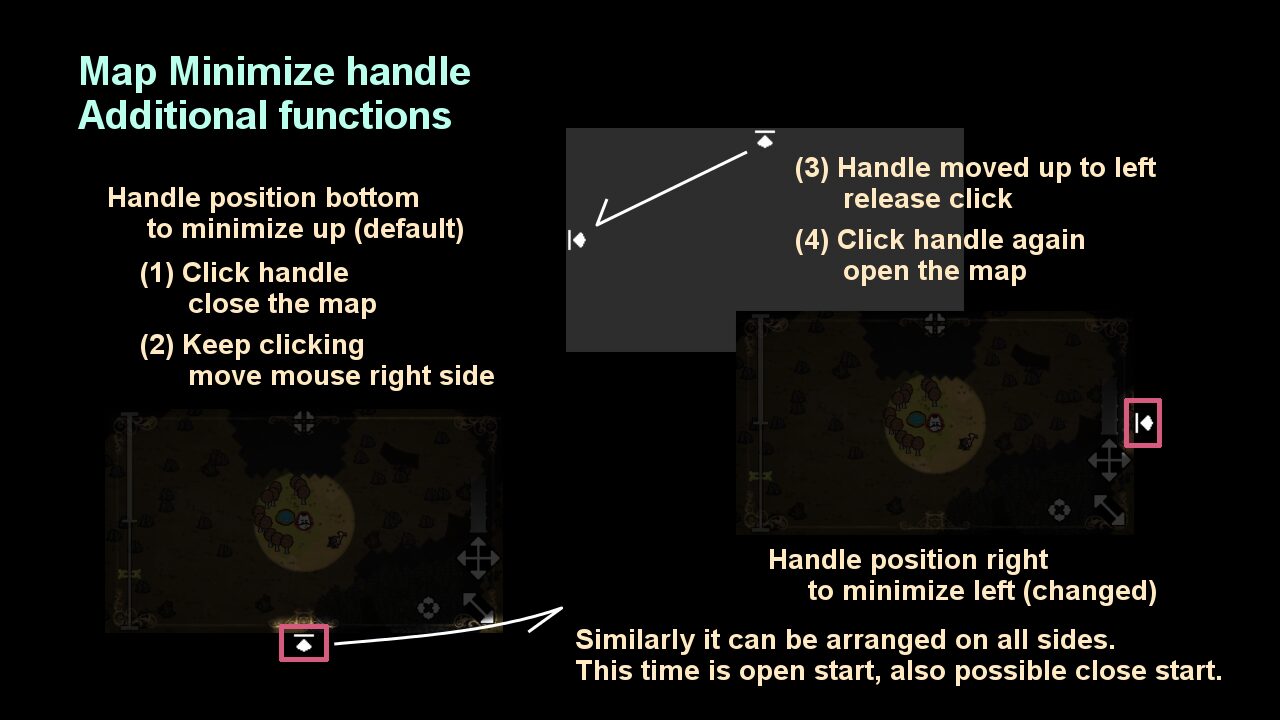 Map Minimize handle
Additional functions

Handle position bottom
to minimize up (default)

(1) Click handle
close the map

(2) Keep clicking
move mouse right side

(3) Handle moved up to left
release click

(4) Click handle again
open the map

Handle position right
to minimize left (changed)

Similarly it can be arranged on all sides.
This time is open start, also possible close start.